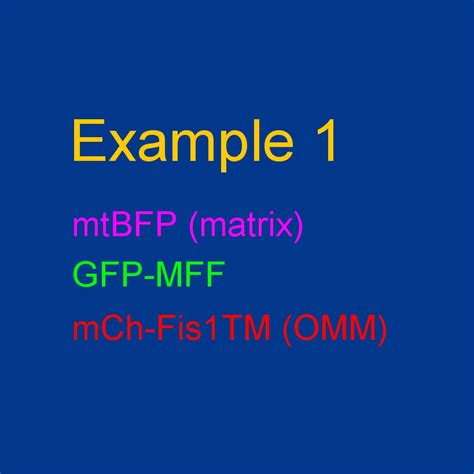 Example 1

mtBFP (matrix)
GFP-MFF
mCh-Fis1TM (OMM)